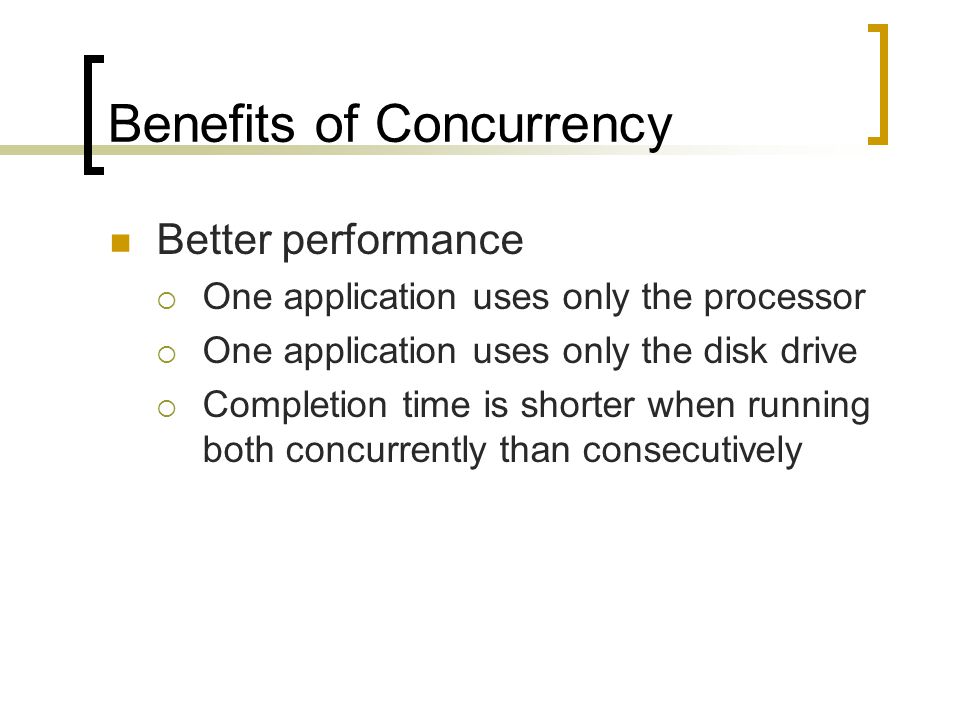 Benefits of Concurrency

Better performance

One application uses only the processor

One application uses only the disk drive

Completion time is shorter when running both concurrently than consecutively